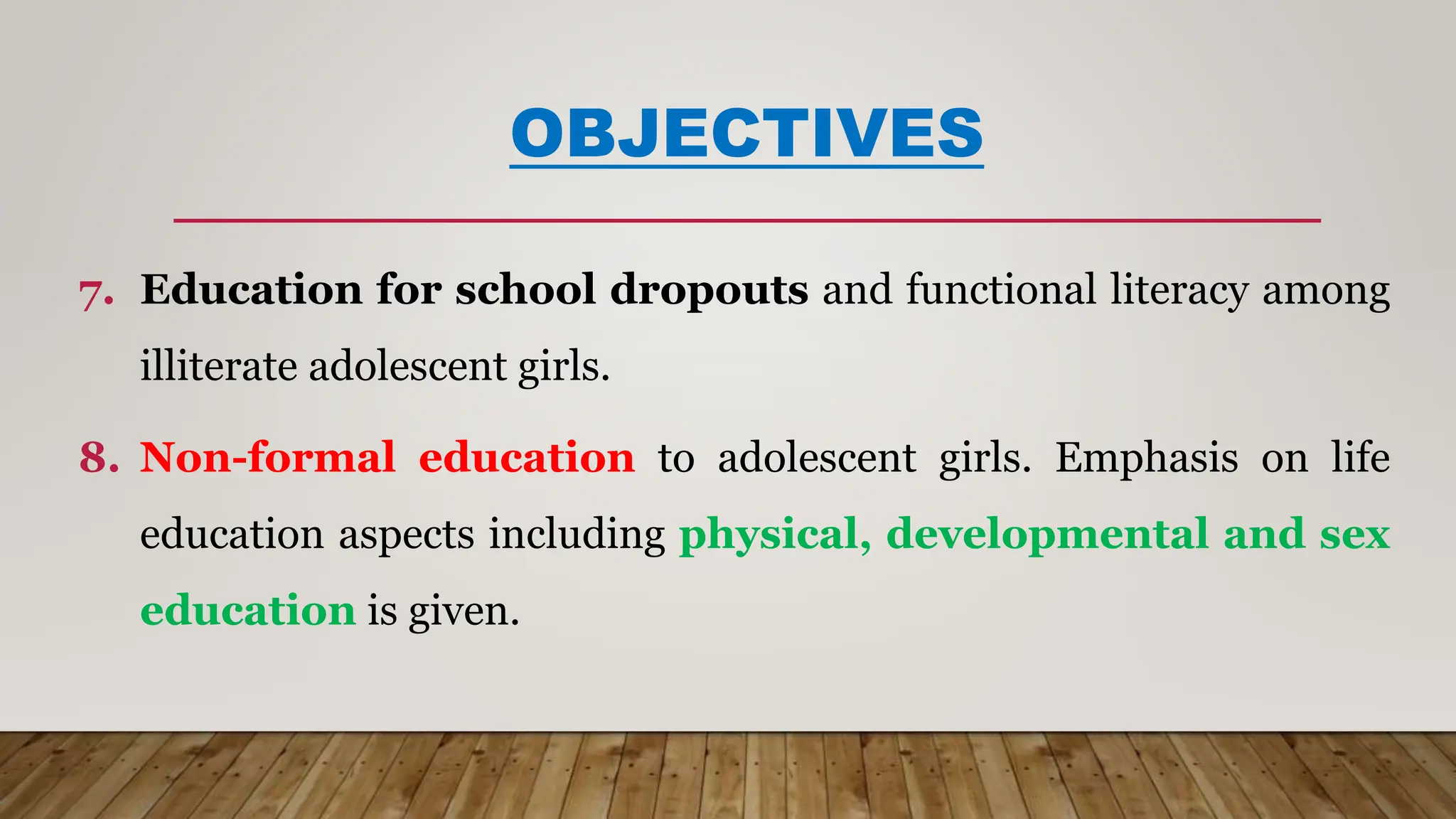 OBJECTIVES

7. Education for school dropouts and functional literacy among illiterate adolescent girls.

8. Non-formal education to adolescent girls. Emphasis on life education aspects including physical, developmental and sex education is given.